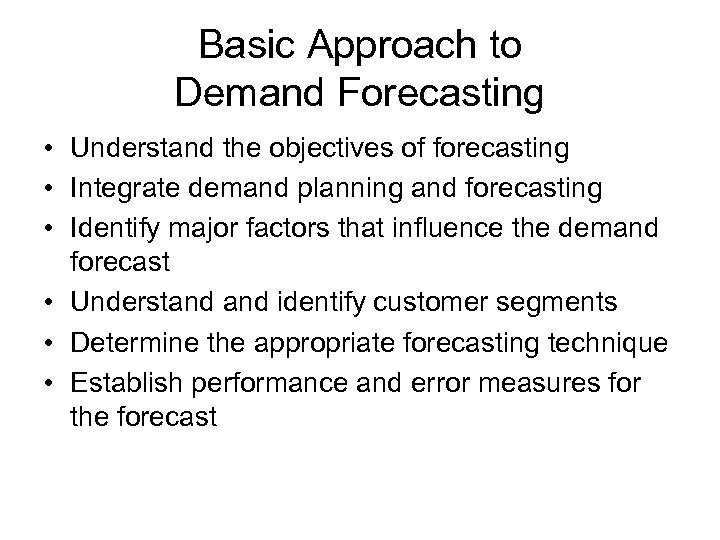 Basic Approach to
Demand Forecasting

• Understand the objectives of forecasting
• Integrate demand planning and forecasting
• Identify major factors that influence the demand forecast
• Understand and identify customer segments
• Determine the appropriate forecasting technique
• Establish performance and error measures for the forecast